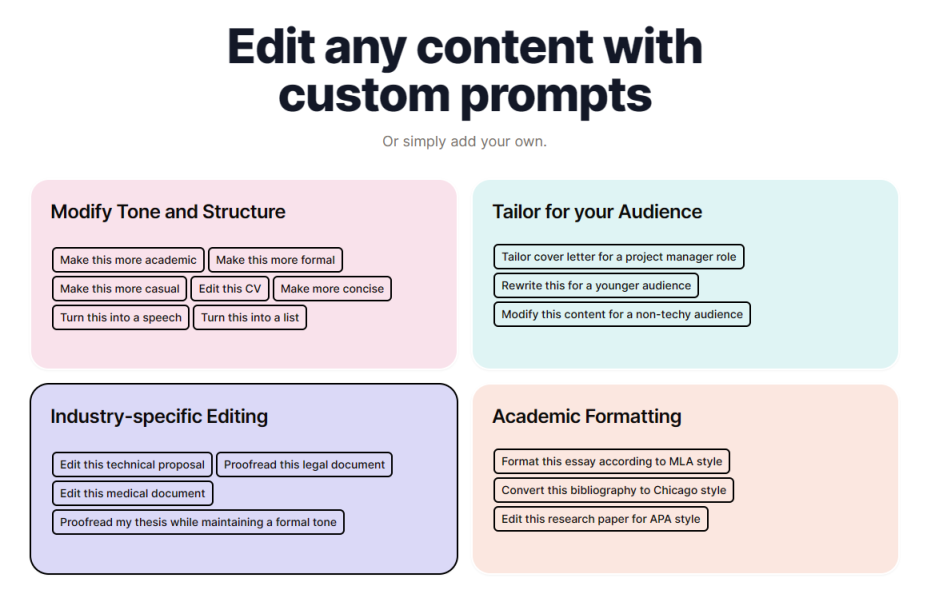 Edit any content with custom prompts

Or simply add your own.

Modify Tone and Structure

Make this more academic
Make this more formal
Make this more casual
Edit this CV
Make more concise
Turn this into a speech
Turn this into a list

Tailor for your Audience

Tailor cover letter for a project manager role
Rewrite this for a younger audience
Modify this content for a non-techy audience

Industry-specific Editing

Edit this technical proposal
Proofread this legal document
Edit this medical document
Proofread my thesis while maintaining a formal tone

Academic Formatting

Format this essay according to MLA style
Convert this bibliography to Chicago style
Edit this research paper for APA style